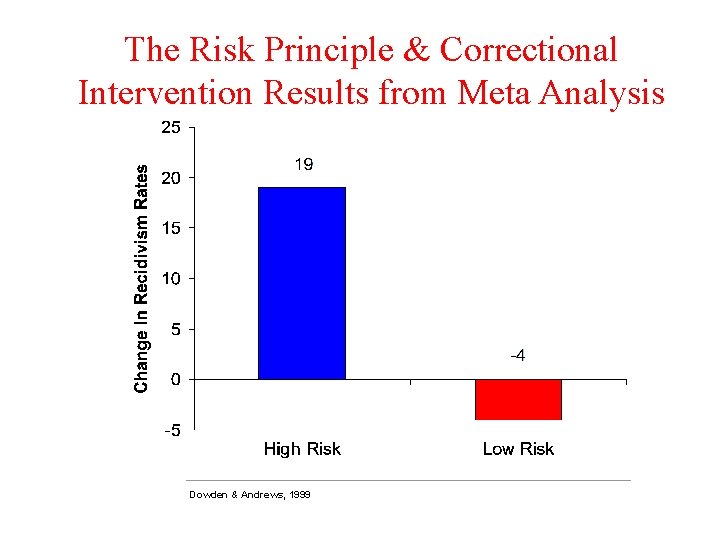 The Risk Principle & Correctional Intervention Results from Meta Analysis

Change In Recidivism Rates

25
20
15
10
5
0
-5

19

-4

High Risk

Low Risk

Dowden & Andrews, 1999